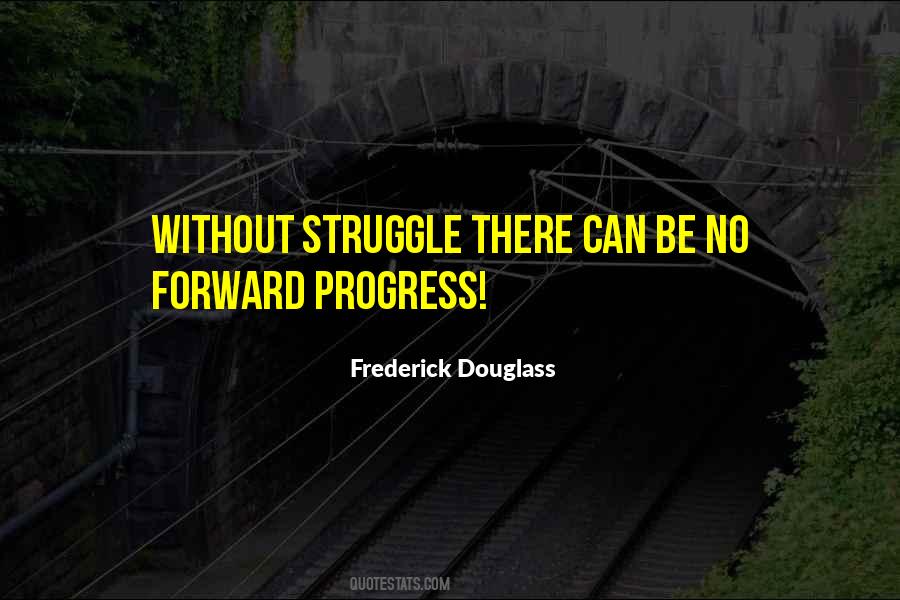 WITHOUT STRUGGLE THERE CAN BE NO FORWARD PROGRESS!

Frederick Douglass

QUOTESTATS.COM